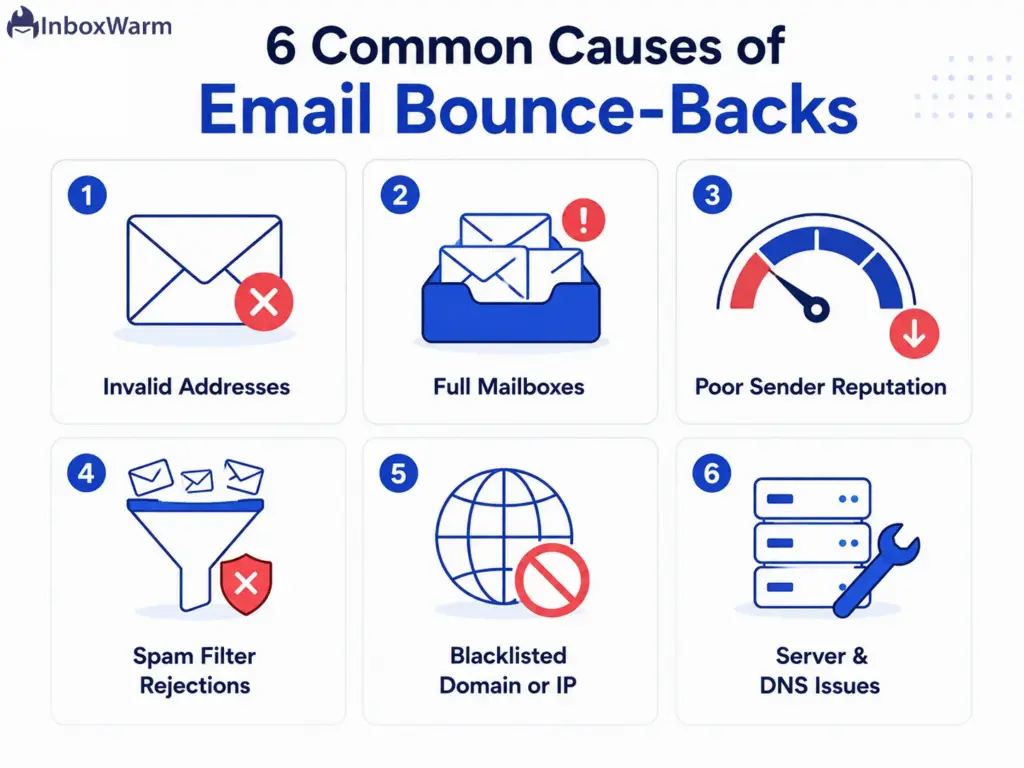 InboxWarm

6 Common Causes of
Email Bounce-Backs

1
Invalid Addresses

2
Full Mailboxes

3
Poor Sender Reputation

4
Spam Filter Rejections

5
Blacklisted Domain or IP

6
Server & DNS Issues